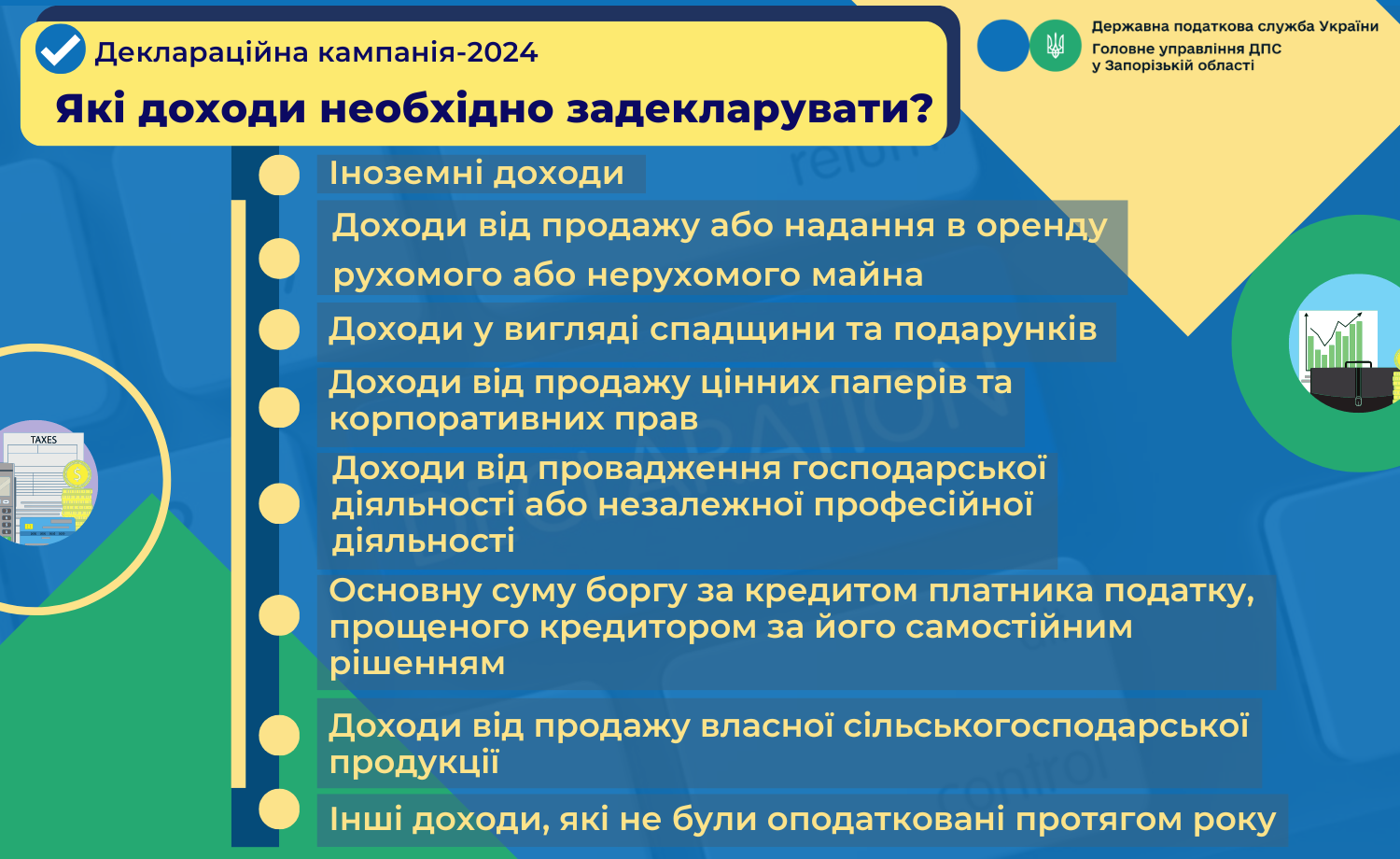 Деклараційна кампанія-2024

Які доходи необхідно задекларувати?

Державна податкова служба України
Головне управління ДПС у Запорізькій області

Іноземні доходи

Доходи від продажу або надання в оренду рухомого або нерухомого майна

Доходи у вигляді спадщини та подарунків

Доходи від продажу цінних паперів та корпоративних прав

Доходи від провадження господарської діяльності або незалежної професійної діяльності

Основну суму боргу за кредитом платника податку, прощеного кредитором за його самостійним рішенням

Доходи від продажу власної сільськогосподарської продукції

Інші доходи, які не були оподатковані протягом року

TAXES